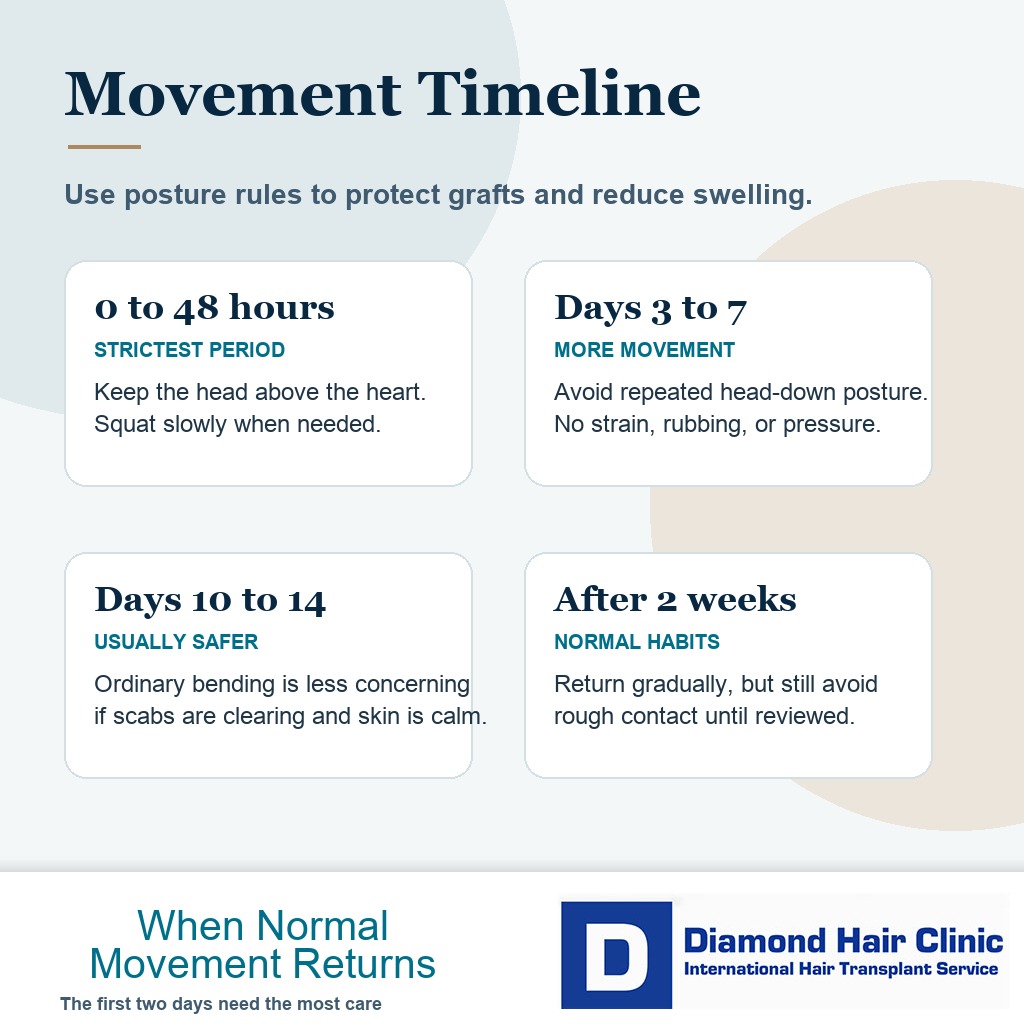 Movement Timeline

Use posture rules to protect grafts and reduce swelling.

0 to 48 hours
STRICTEST PERIOD
Keep the head above the heart. Squat slowly when needed.

Days 3 to 7
MORE MOVEMENT
Avoid repeated head-down posture. No strain, rubbing, or pressure.

Days 10 to 14
USUALLY SAFER
Ordinary bending is less concerning if scabs are clearing and skin is calm.

After 2 weeks
NORMAL HABITS
Return gradually, but still avoid rough contact until reviewed.

When Normal Movement Returns
The first two days need the most care

D
Diamond Hair Clinic
International Hair Transplant Service